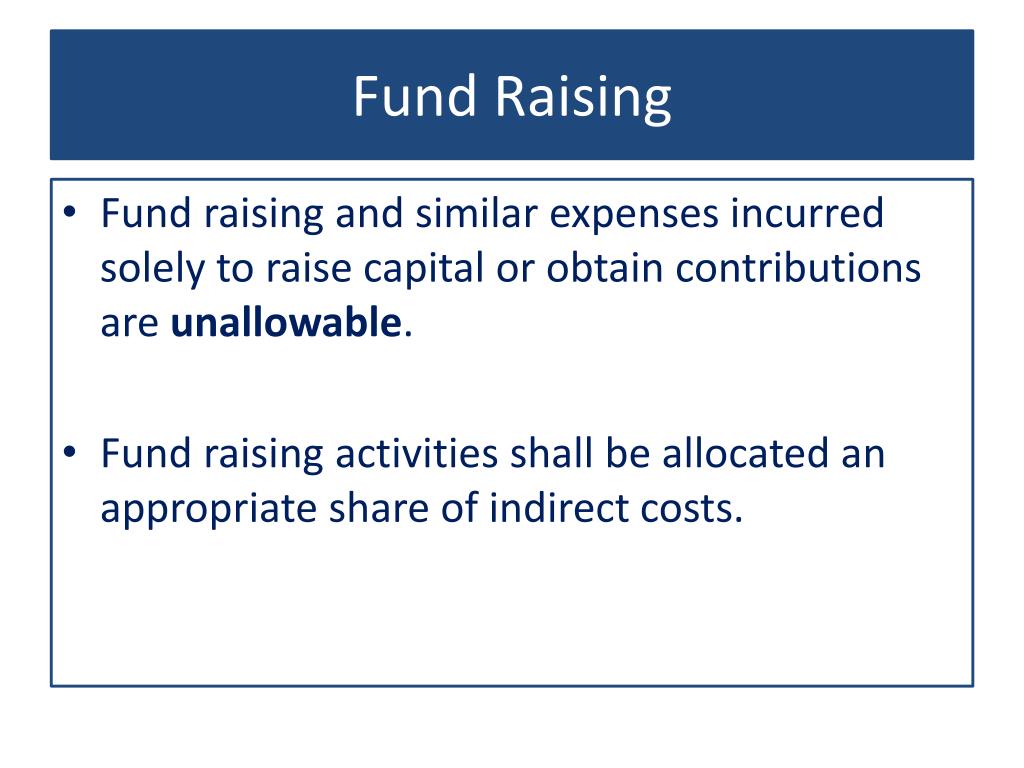 Fund Raising

• Fund raising and similar expenses incurred solely to raise capital or obtain contributions are **unallowable**.

• Fund raising activities shall be allocated an appropriate share of indirect costs.